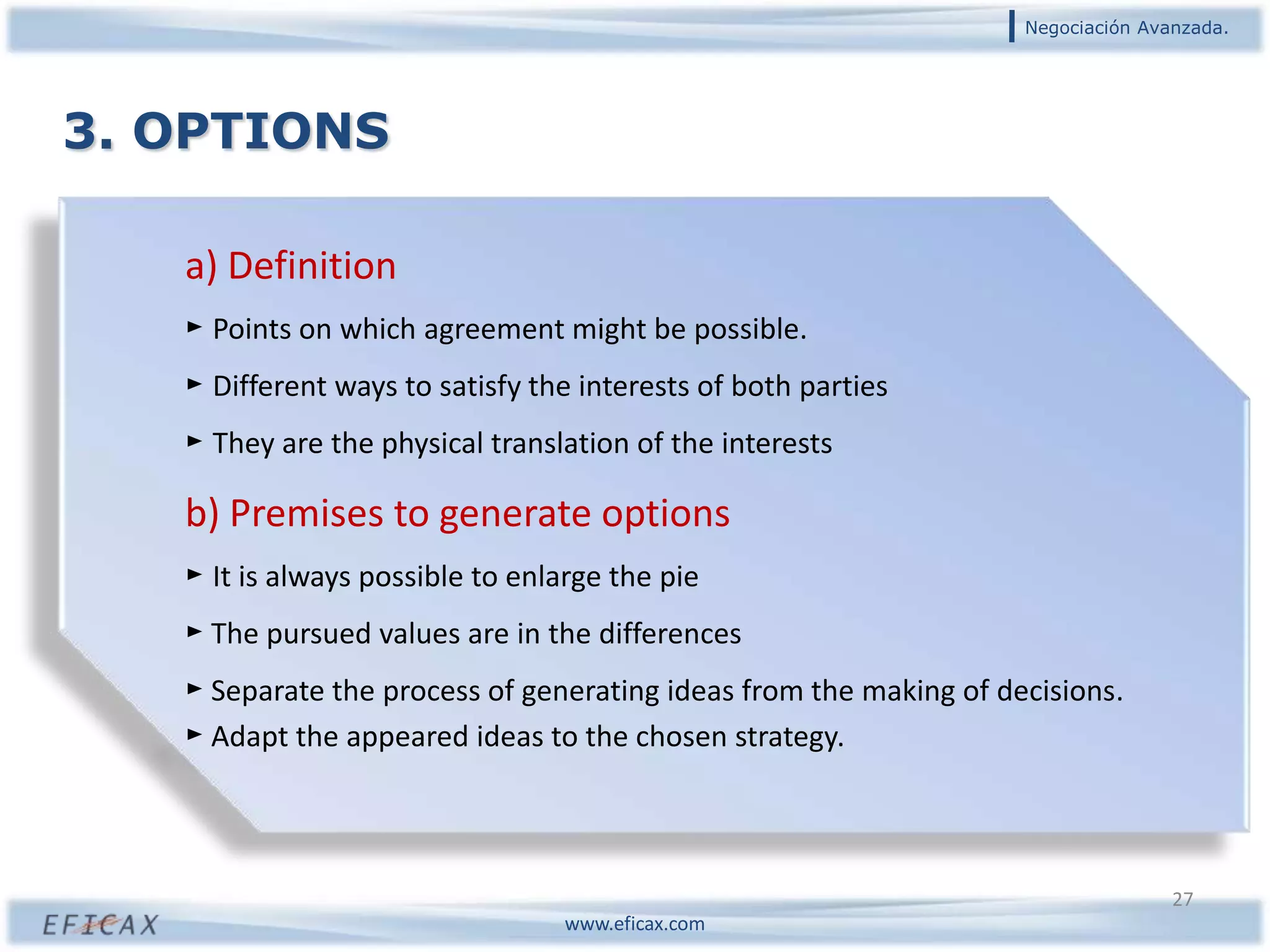 Negociación Avanzada.

3. OPTIONS

a) Definition

► Points on which agreement might be possible.

► Different ways to satisfy the interests of both parties

► They are the physical translation of the interests

b) Premises to generate options

► It is always possible to enlarge the pie

► The pursued values are in the differences

► Separate the process of generating ideas from the making of decisions.

► Adapt the appeared ideas to the chosen strategy.

27

EFICAX

www.eficax.com